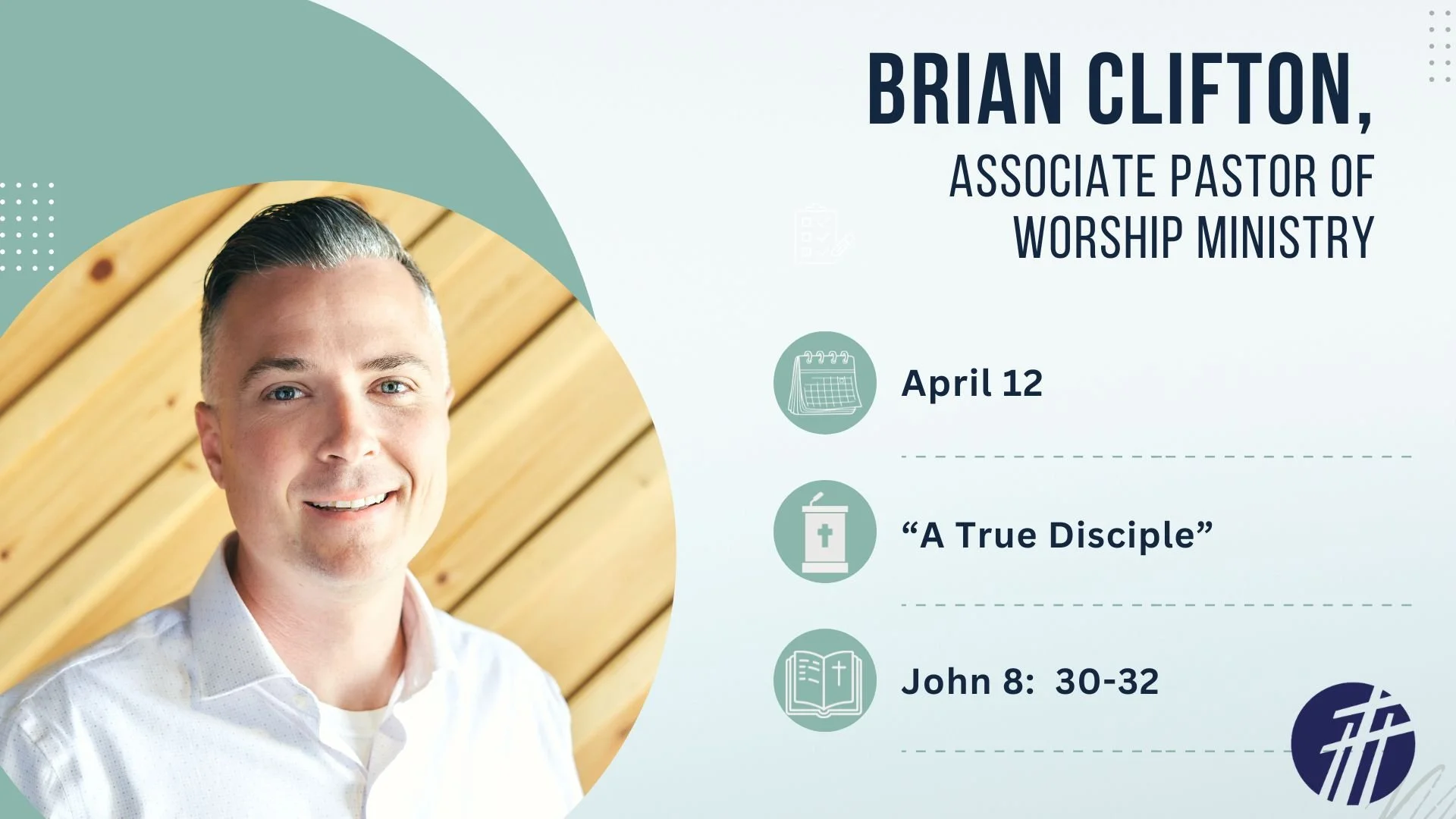 BRIAN CLIFTON,
ASSOCIATE PASTOR OF WORSHIP MINISTRY

April 12

“A True Disciple”

John 8: 30-32